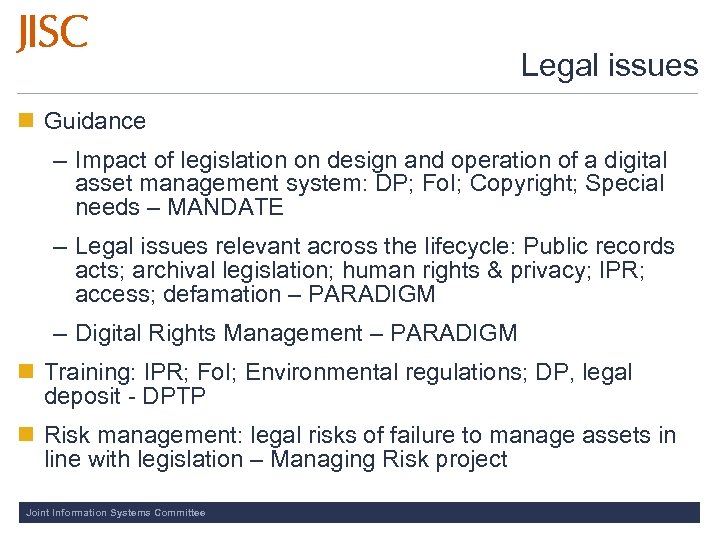 JISC

Legal issues

Guidance

– Impact of legislation on design and operation of a digital asset management system: DP; FoI; Copyright; Special needs – MANDATE

– Legal issues relevant across the lifecycle: Public records acts; archival legislation; human rights & privacy; IPR; access; defamation – PARADIGM

– Digital Rights Management – PARADIGM

Training: IPR; FoI; Environmental regulations; DP, legal deposit - DPTP

Risk management: legal risks of failure to manage assets in line with legislation – Managing Risk project

Joint Information Systems Committee